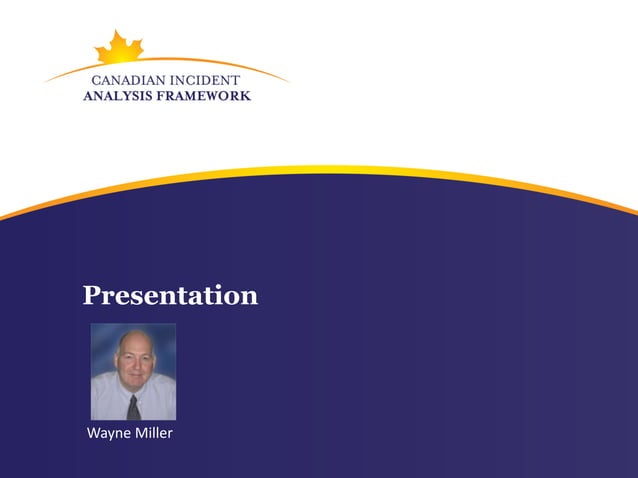 CANADIAN INCIDENT
ANALYSIS FRAMEWORK

Presentation

Wayne Miller